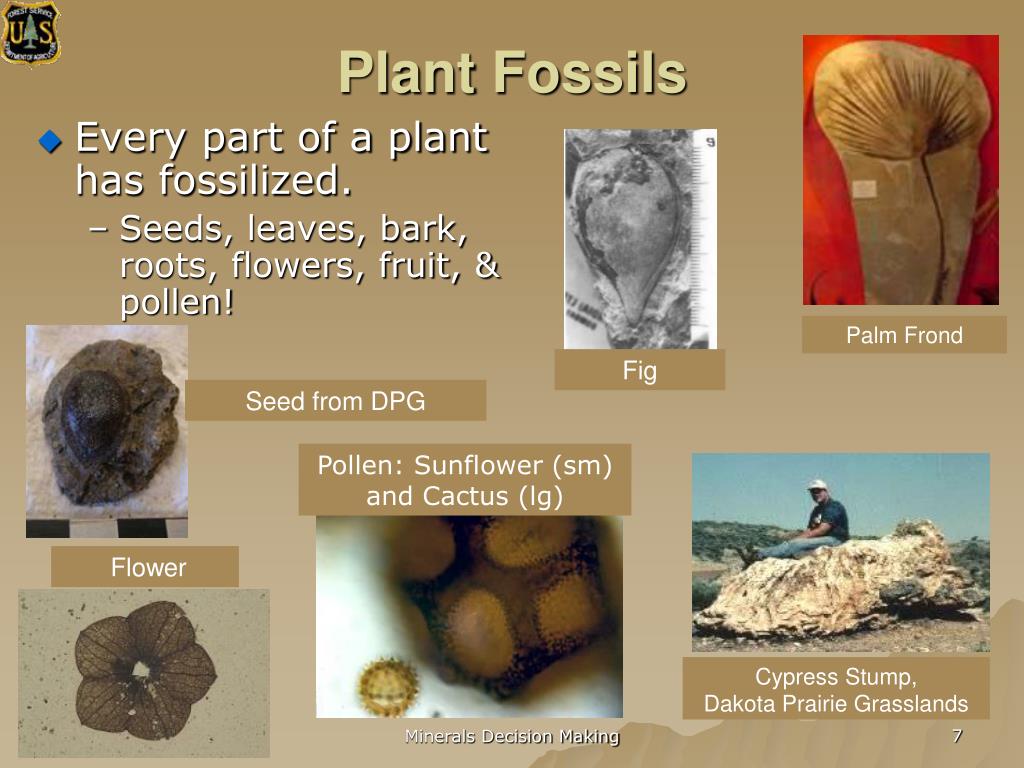 FOREST SERVICE
U S
DEPARTMENT OF AGRICULTURE

Plant Fossils

Every part of a plant has fossilized.
– Seeds, leaves, bark, roots, flowers, fruit, & pollen!

Palm Frond

Fig

Seed from DPG

Pollen: Sunflower (sm) and Cactus (lg)

Flower

Cypress Stump,
Dakota Prairie Grasslands

Minerals Decision Making

7